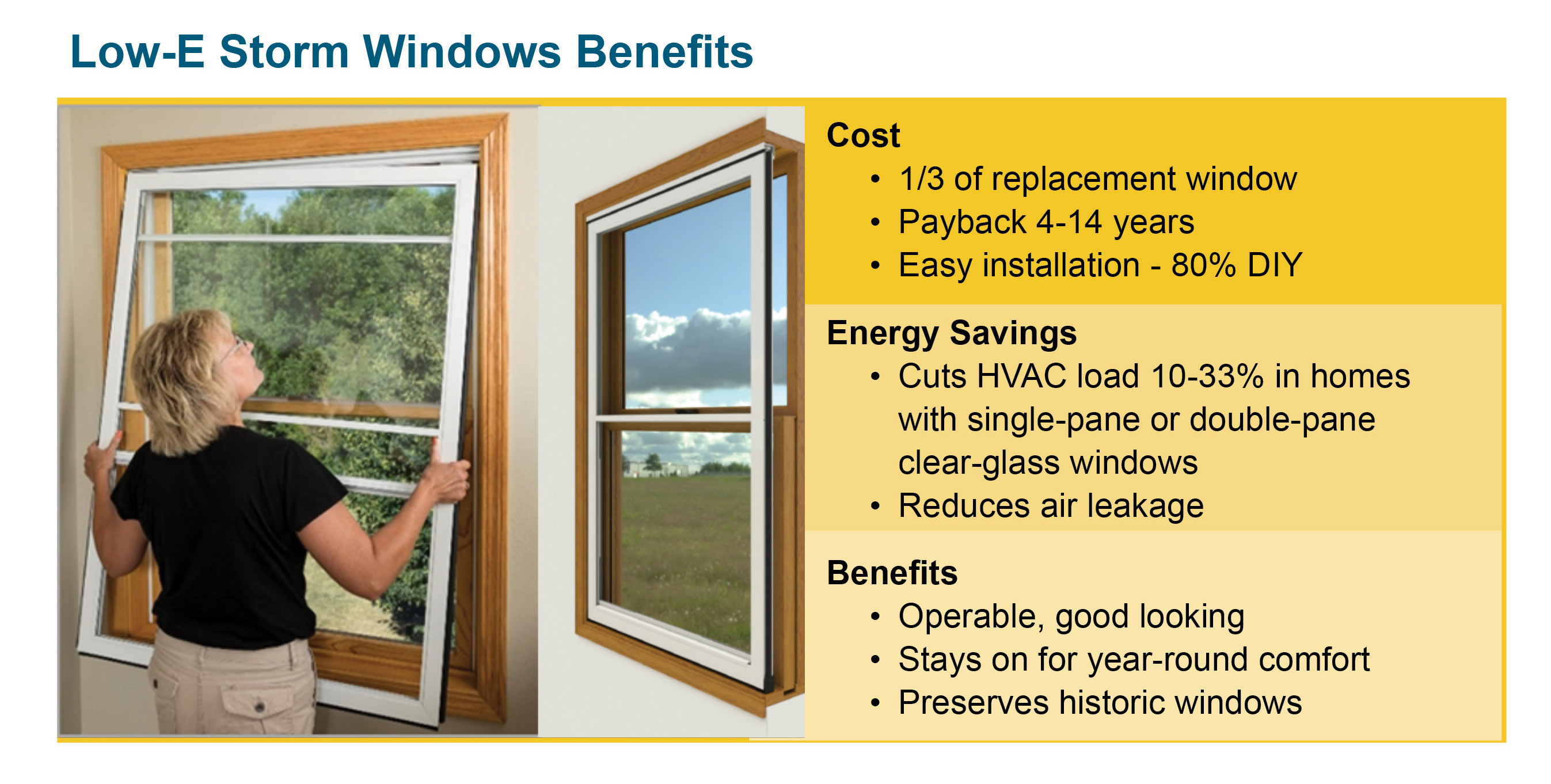 Low-E Storm Windows Benefits

Cost
• 1/3 of replacement window
• Payback 4-14 years
• Easy installation - 80% DIY

Energy Savings
• Cuts HVAC load 10-33% in homes with single-pane or double-pane clear-glass windows
• Reduces air leakage

Benefits
• Operable, good looking
• Stays on for year-round comfort
• Preserves historic windows